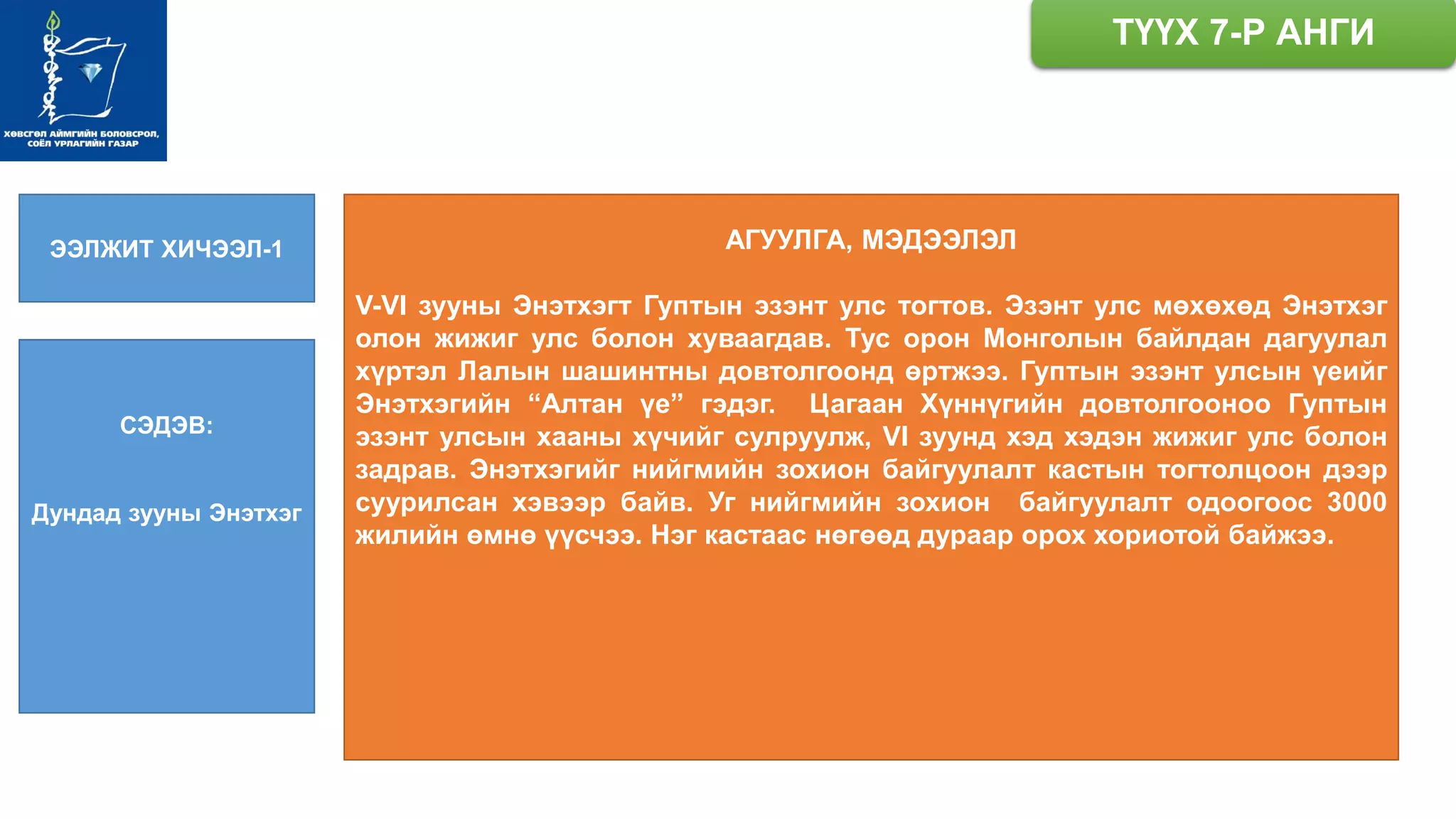 ХӨВСГӨЛ АЙМГИЙН БОЛОВСРОЛ, СОЁЛ УРЛАГИЙН ГАЗАР

ТҮҮХ 7-Р АНГИ

ЭЭЛЖИТ ХИЧЭЭЛ-1

СЭДЭВ:

Дундад зууны Энэтхэг

АГУУЛГА, МЭДЭЭЛЭЛ

V-VI зууны Энэтхэгт Гуптын эзэнт улс тогтов. Эзэнт улс мөхөхөд Энэтхэг олон жижиг улс болон хуваагдав. Тус орон Монголын байлдан дагуулал хүртэл Лалын шашинтны довтолгоонд өртжээ. Гуптын эзэнт улсын үеийг Энэтхэгийн “Алтан үе” гэдэг. Цагаан Хүннүгийн довтолгооноо Гуптын эзэнт улсын хааны хүчийг сулруулж, VI зуунд хэд хэдэн жижиг улс болон задрав. Энэтхэгийг нийгмийн зохион байгуулалт кастын тогтолцоон дээр суурилсан хэвээр байв. Уг нийгмийн зохион байгуулалт одоогоос 3000 жилийн өмнө үүсчээ. Нэг кастаас нөгөөд дураар орох хориотой байжээ.